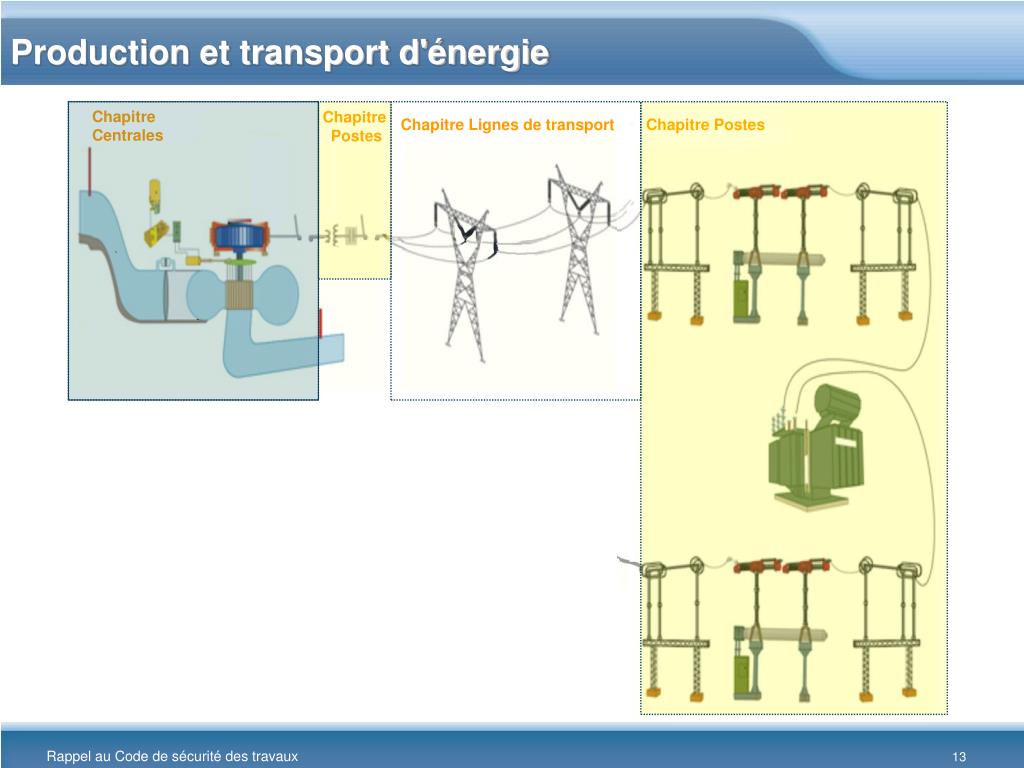 Production et transport d'énergie

Chapitre Centrales

Chapitre Postes

Chapitre Lignes de transport

Chapitre Postes

Rappel au Code de sécurité des travaux

13